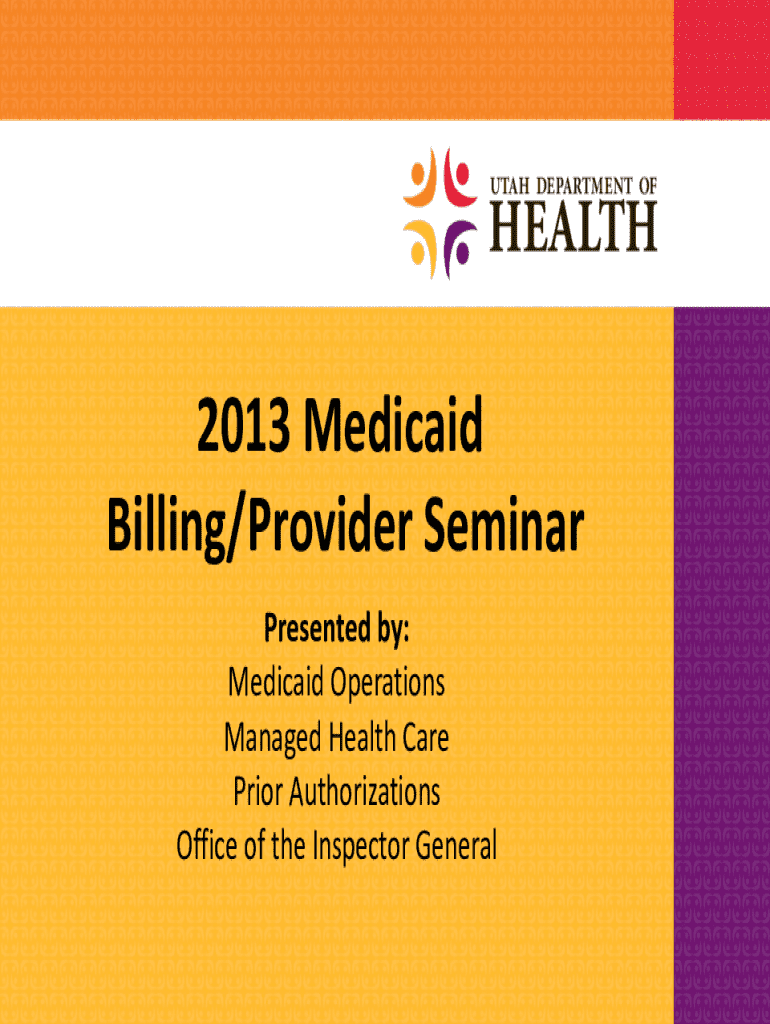 UTAH DEPARTMENT OF
HEALTH

2013 Medicaid
Billing/Provider Seminar

Presented by:
Medicaid Operations
Managed Health Care
Prior Authorizations
Office of the Inspector General